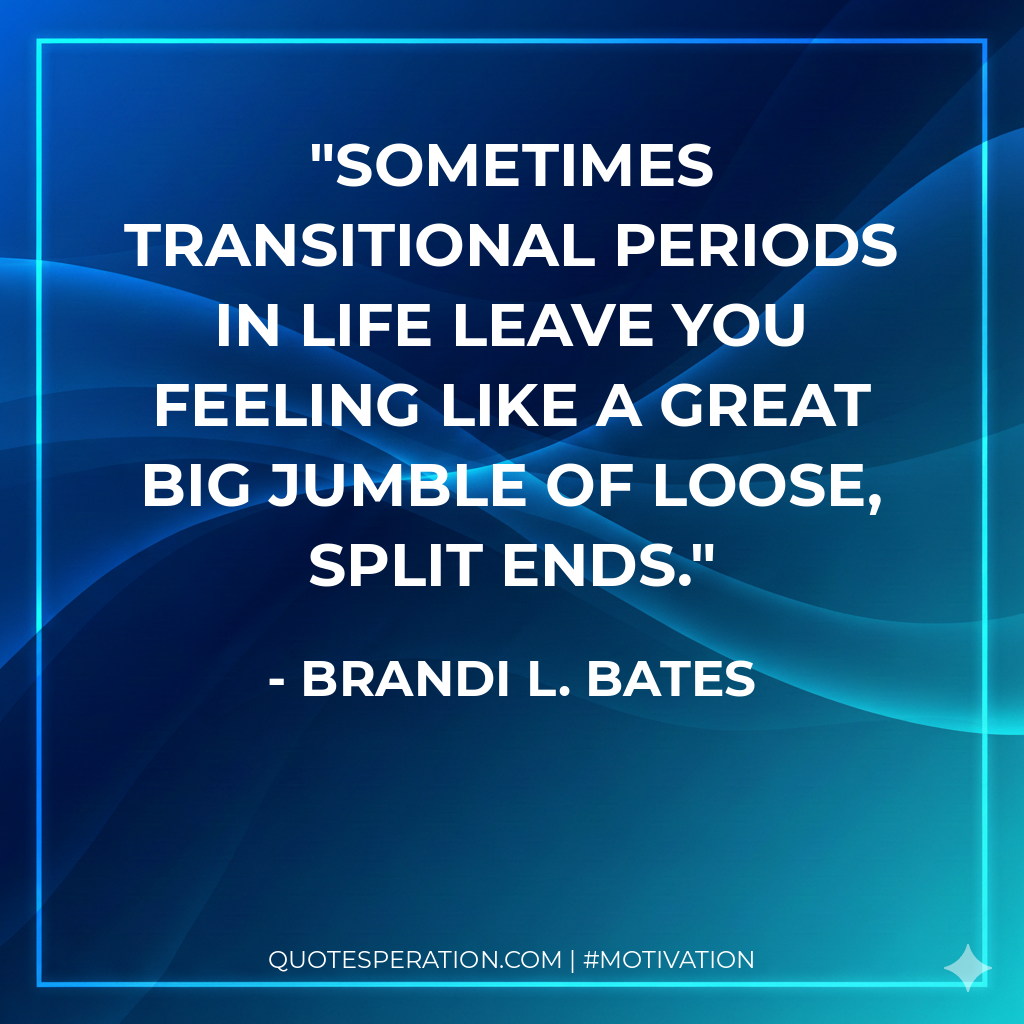 "SOMETIMES TRANSITIONAL PERIODS IN LIFE LEAVE YOU FEELING LIKE A GREAT BIG JUMBLE OF LOOSE, SPLIT ENDS."

- BRANDI L. BATES

QUOTESPERATION.COM | #MOTIVATION